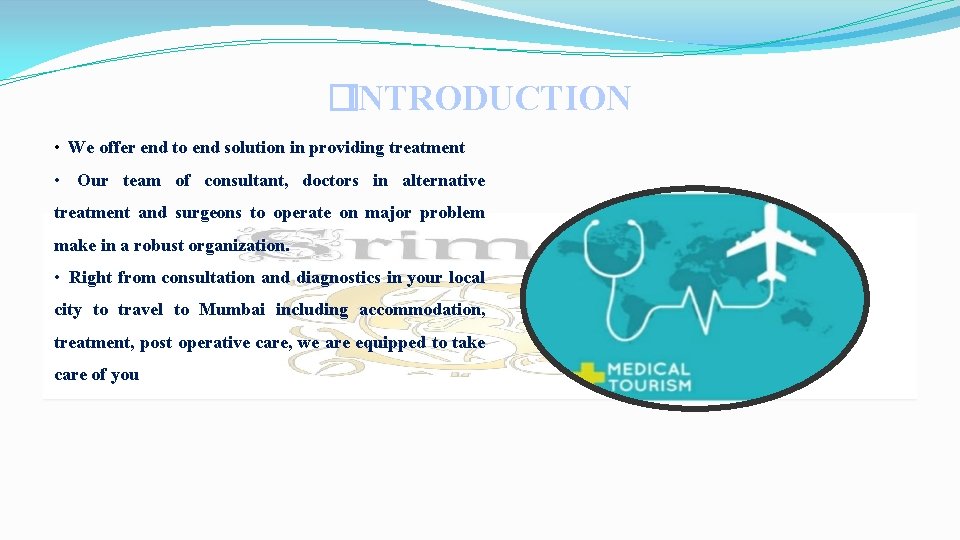 �INTRODUCTION

• We offer end to end solution in providing treatment

• Our team of consultant, doctors in alternative treatment and surgeons to operate on major problem make in a robust organization.

• Right from consultation and diagnostics in your local city to travel to Mumbai including accommodation, treatment, post operative care, we are equipped to take care of you

MEDICAL TOURISM